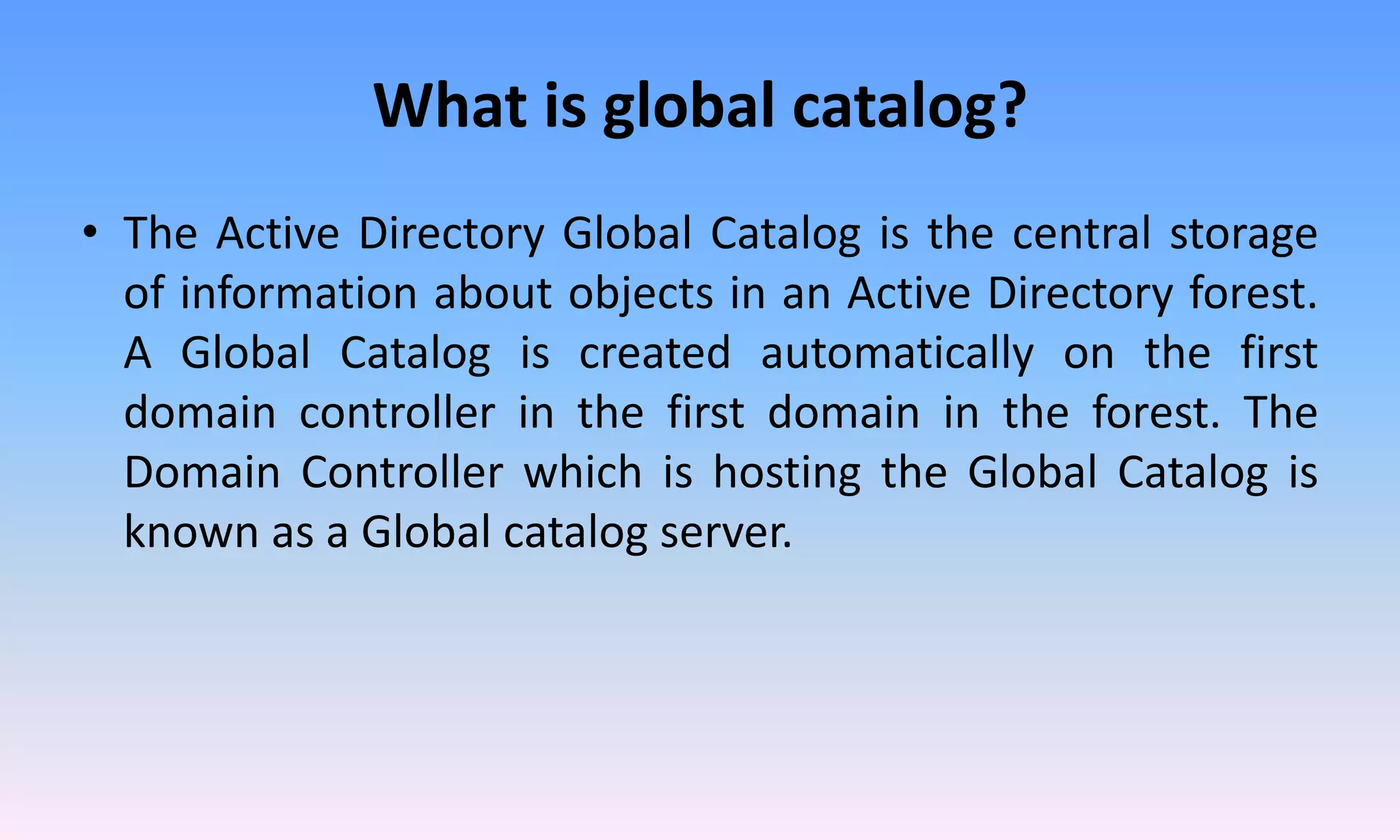 What is global catalog?

• The Active Directory Global Catalog is the central storage of information about objects in an Active Directory forest. A Global Catalog is created automatically on the first domain controller in the first domain in the forest. The Domain Controller which is hosting the Global Catalog is known as a Global catalog server.